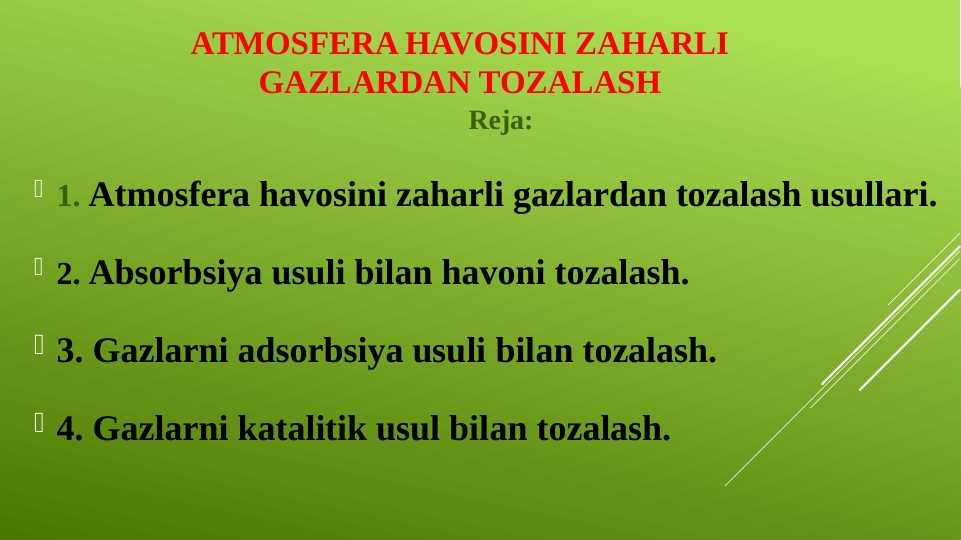 ATMOSFERA HAVOSINI ZAHARLI GAZLARDAN TOZALASH

Reja:

1. Atmosfera havosini zaharli gazlardan tozalash usullari.

2. Absorbsiya usuli bilan havoni tozalash.

3. Gazlarni adsorbsiya usuli bilan tozalash.

4. Gazlarni katalitik usul bilan tozalash.